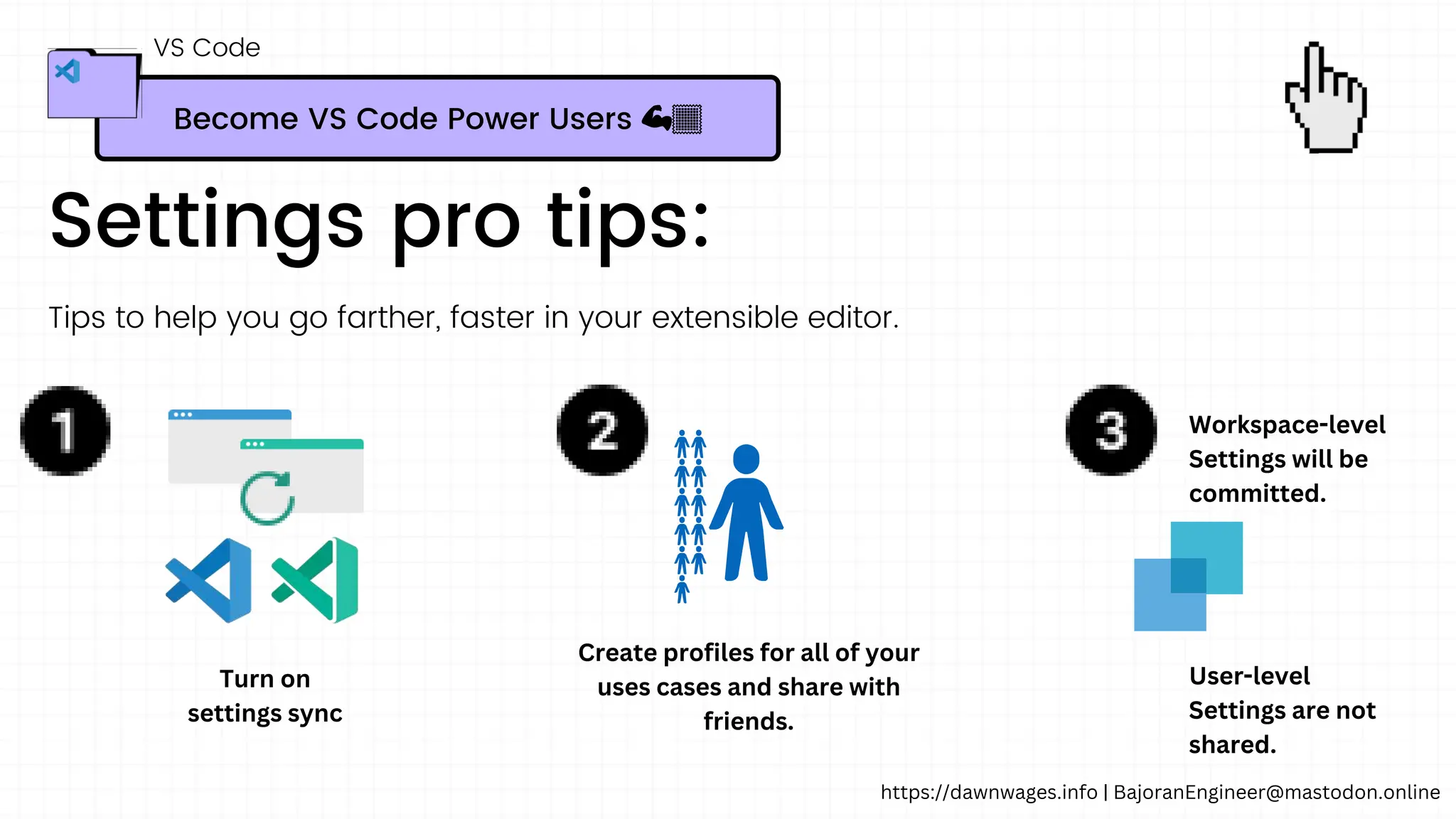 VS Code

Become VS Code Power Users 💪

Settings pro tips:

Tips to help you go farther, faster in your extensible editor.

1

Turn on settings sync

2

Create profiles for all of your uses cases and share with friends.

3

Workspace-level Settings will be committed.

User-level Settings are not shared.

https://dawnwages.info | BajoranEngineer@mastodon.online